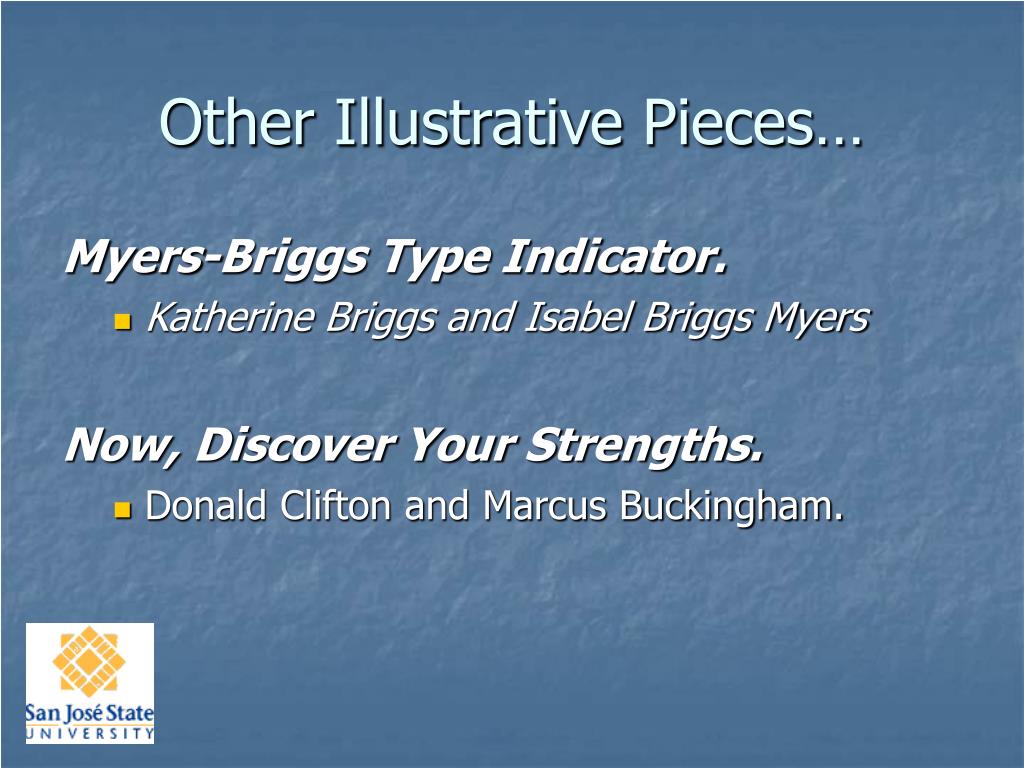 Other Illustrative Pieces…

Myers-Briggs Type Indicator.

Katherine Briggs and Isabel Briggs Myers

Now, Discover Your Strengths.

Donald Clifton and Marcus Buckingham.

San José State
UNIVERSITY